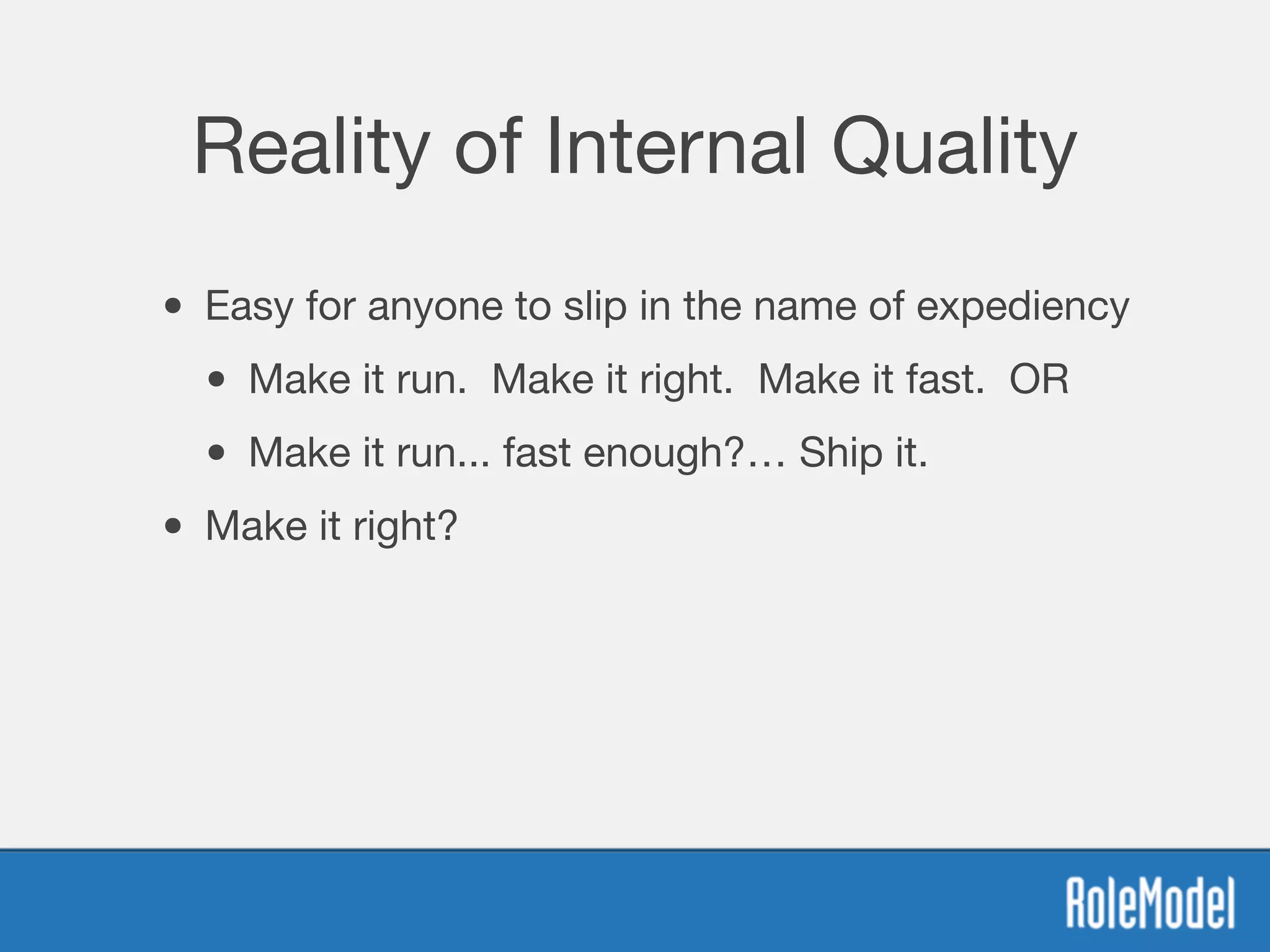 Reality of Internal Quality

• Easy for anyone to slip in the name of expediency
  • Make it run.  Make it right.  Make it fast.  OR
  • Make it run... fast enough?… Ship it.
• Make it right?

RoleModel